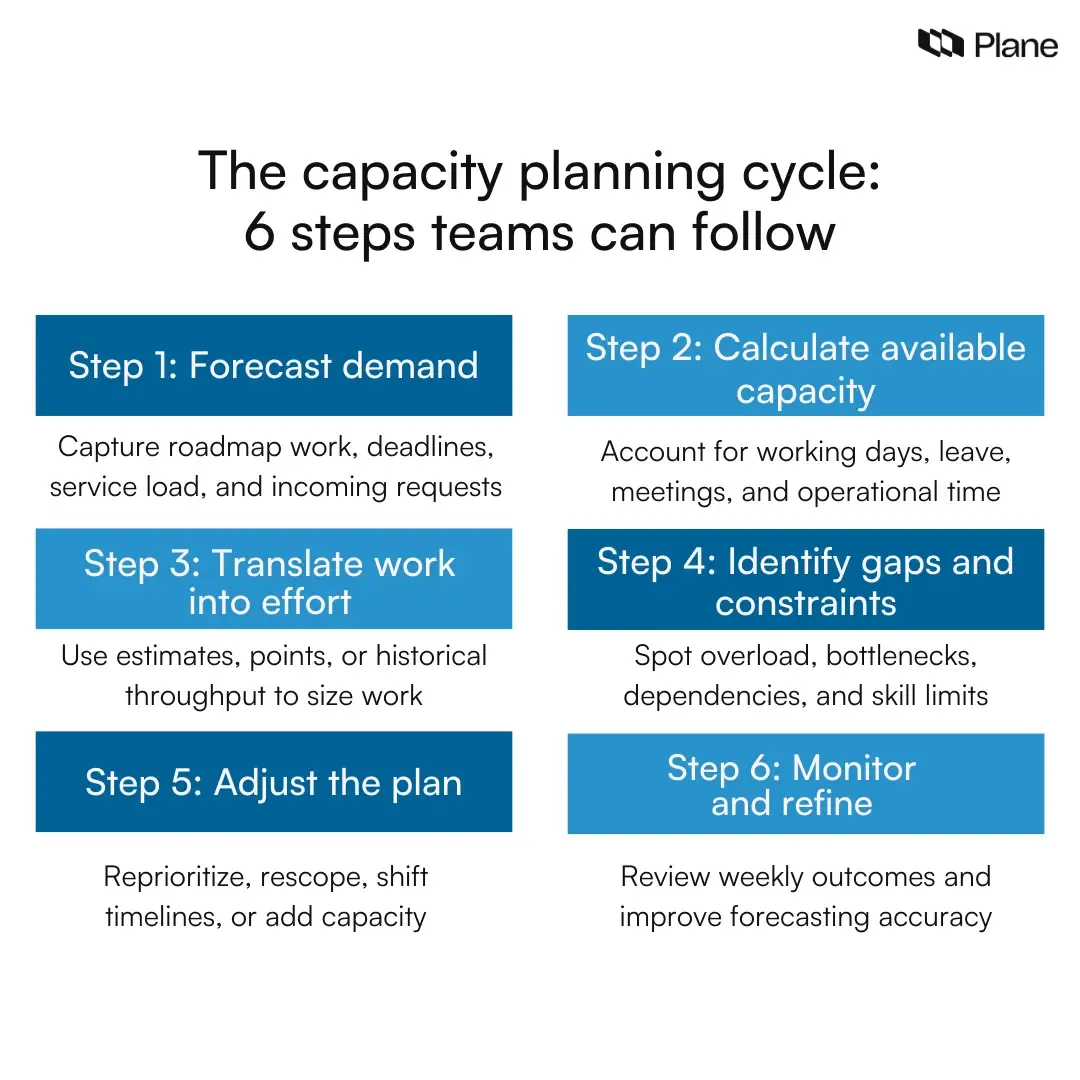 Plane

The capacity planning cycle: 6 steps teams can follow

Step 1: Forecast demand

Capture roadmap work, deadlines, service load, and incoming requests

Step 2: Calculate available capacity

Account for working days, leave, meetings, and operational time

Step 3: Translate work into effort

Use estimates, points, or historical throughput to size work

Step 4: Identify gaps and constraints

Spot overload, bottlenecks, dependencies, and skill limits

Step 5: Adjust the plan

Reprioritize, rescope, shift timelines, or add capacity

Step 6: Monitor and refine

Review weekly outcomes and improve forecasting accuracy